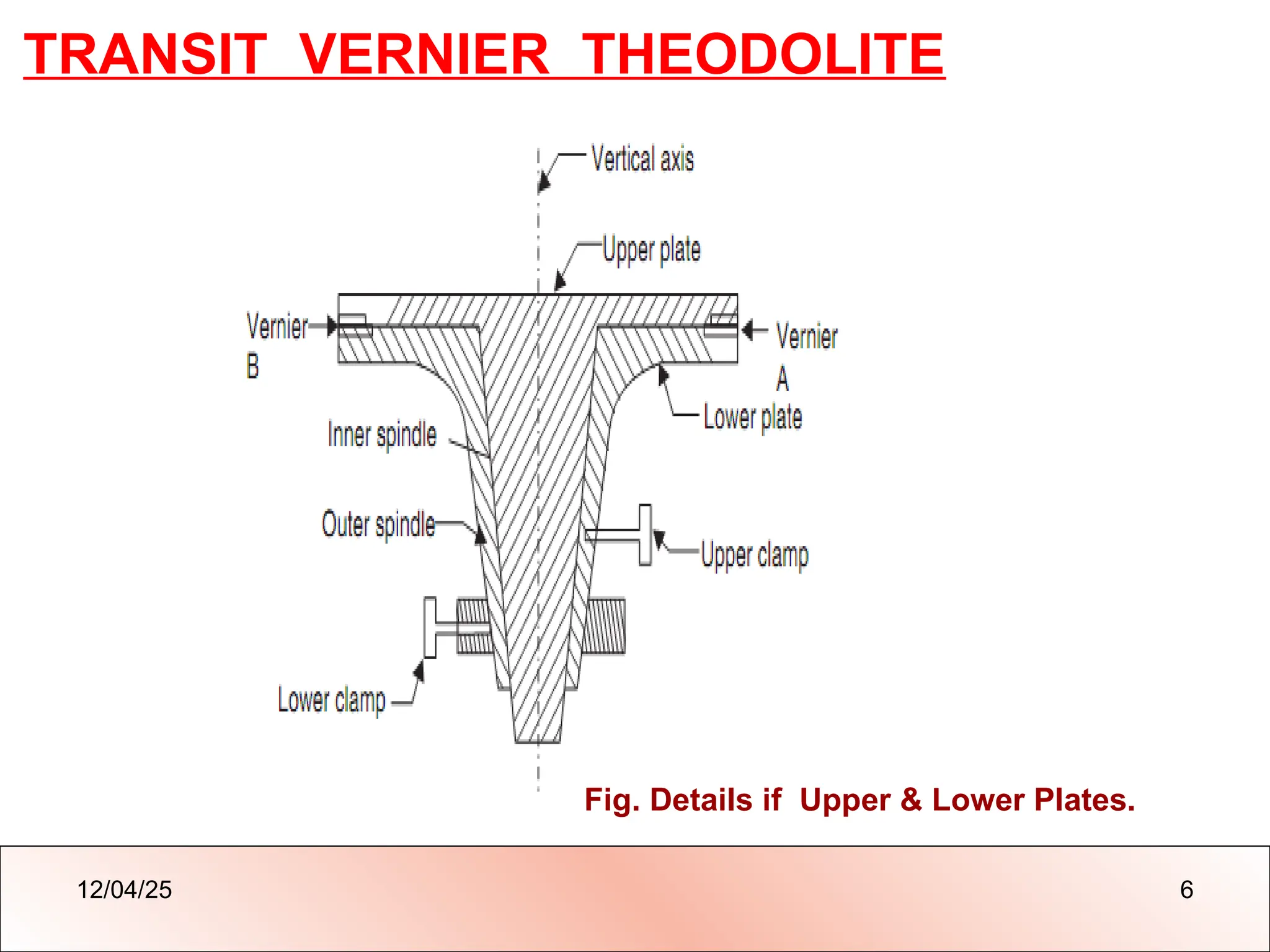 TRANSIT VERNIER THEODOLITE

Vertical axis

Upper plate

Vernier B

Vernier A

Lower plate

Inner spindle

Outer spindle

Upper clamp

Lower clamp

Fig. Details if Upper & Lower Plates.

12/04/25

6